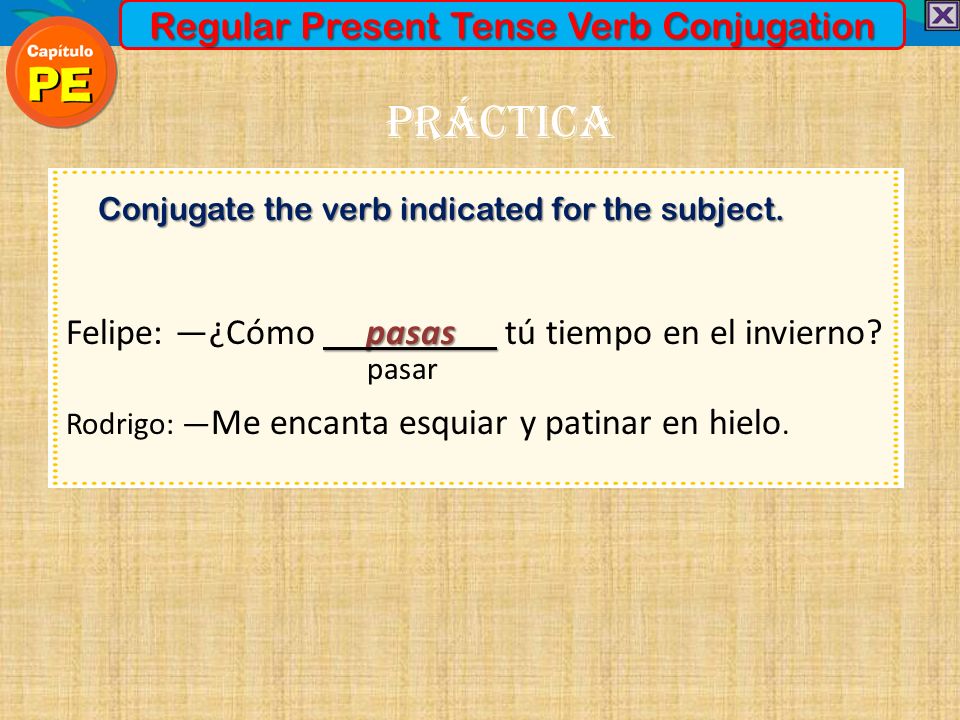 Capítulo PE

Regular Present Tense Verb Conjugation

PRÁCTICA

Conjugate the verb indicated for the subject.

Felipe: —¿Cómo pasas tú tiempo en el invierno?
pasar

Rodrigo: —Me encanta esquiar y patinar en hielo.